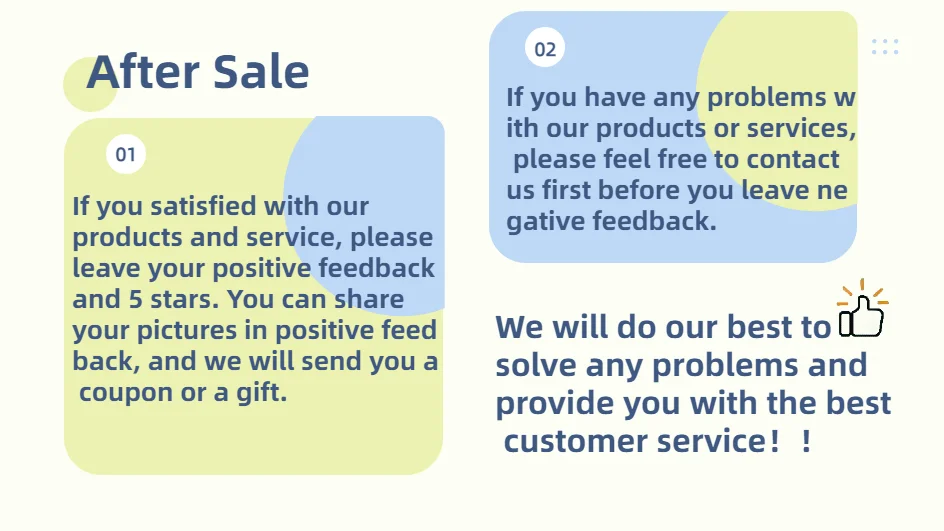 After Sale

01

If you satisfied with our products and service, please leave your positive feedback and 5 stars. You can share your pictures in positive feed back, and we will send you a coupon or a gift.

02

If you have any problems w ith our products or services, please feel free to contact us first before you leave ne gative feedback.

We will do our best to solve any problems and provide you with the best customer service！ ！